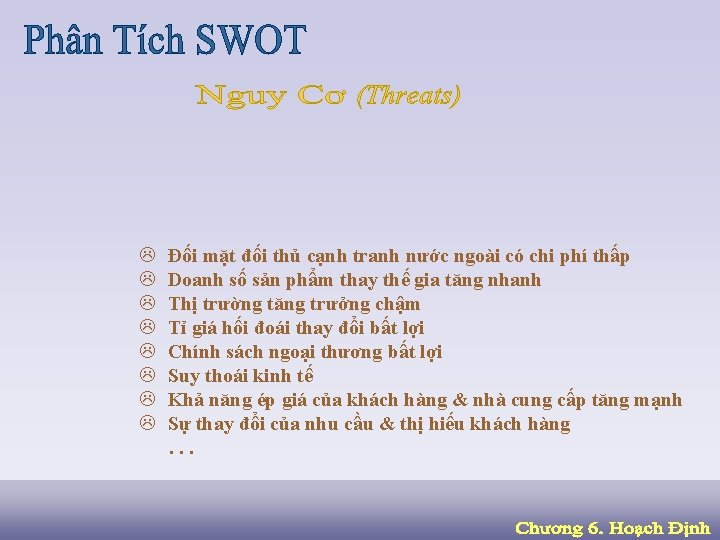 Phân Tích SWOT

Nguy Cơ (Threats)

☹ Đối mặt đối thủ cạnh tranh nước ngoài có chi phí thấp
☹ Doanh số sản phẩm thay thế gia tăng nhanh
☹ Thị trường tăng trưởng chậm
☹ Tỉ giá hối đoái thay đổi bất lợi
☹ Chính sách ngoại thương bất lợi
☹ Suy thoái kinh tế
☹ Khả năng ép giá của khách hàng & nhà cung cấp tăng mạnh
☹ Sự thay đổi của nhu cầu & thị hiếu khách hàng
. . .

Chương 6. Hoạch Định